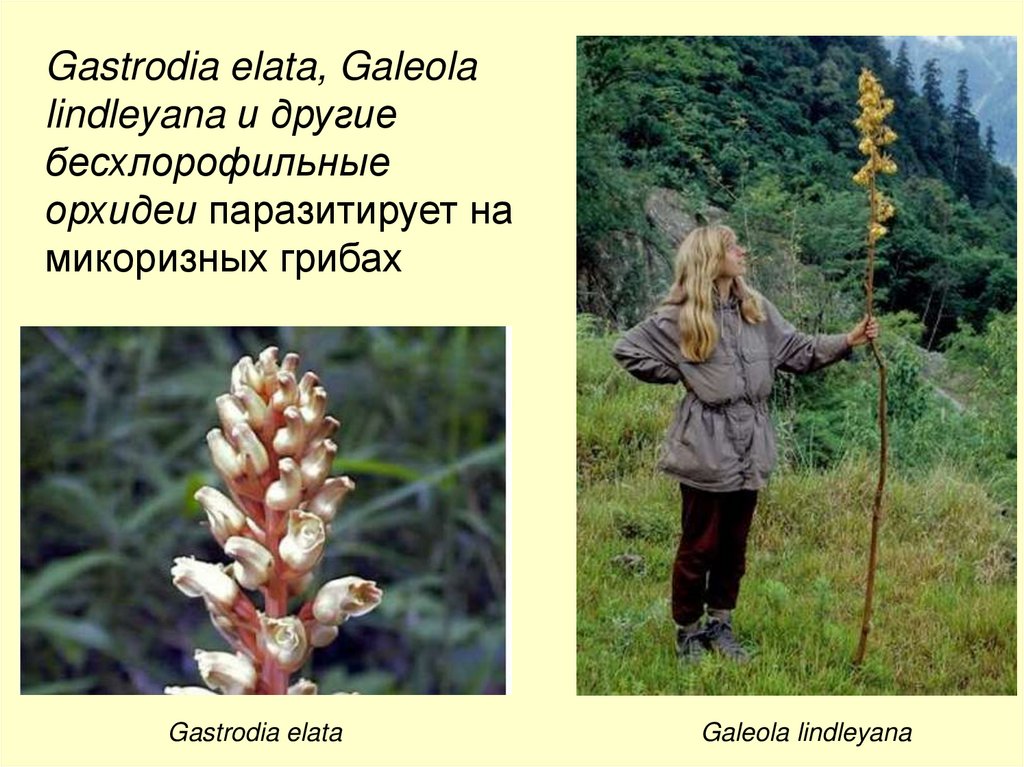 Gastrodia elata, Galeola lindleyana и другие бесхлорофильные орхидеи паразитирует на микоризных грибах

Gastrodia elata

Galeola lindleyana